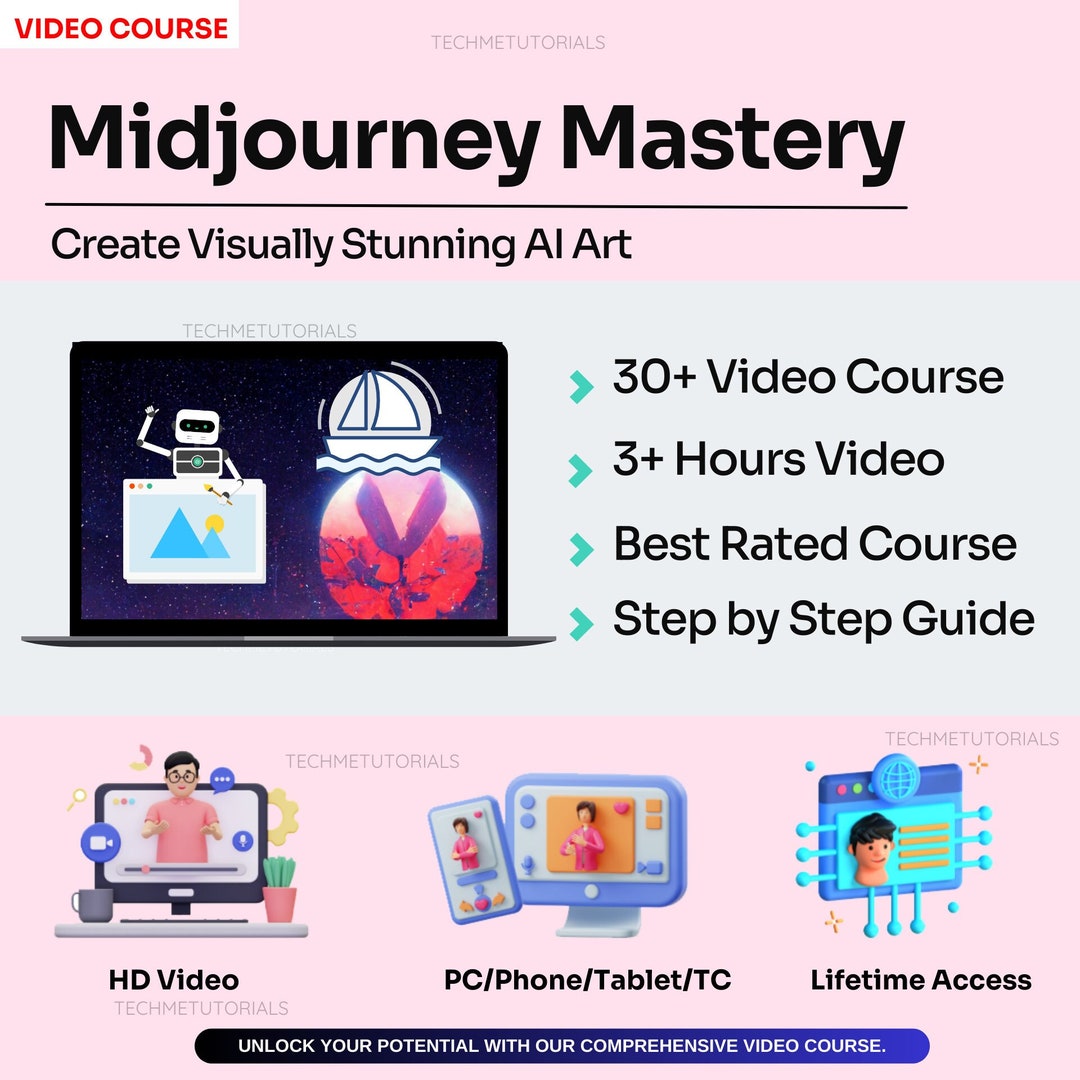 VIDEO COURSE

TECHMETUTORIALS

Midjourney Mastery

Create Visually Stunning AI Art

TECHMETUTORIALS

30+ Video Course

3+ Hours Video

Best Rated Course

Step by Step Guide

TECHMETUTORIALS

TECHMETUTORIALS

HD Video

TECHMETUTORIALS

PC/Phone/Tablet/TC

Lifetime Access

UNLOCK YOUR POTENTIAL WITH OUR COMPREHENSIVE VIDEO COURSE.